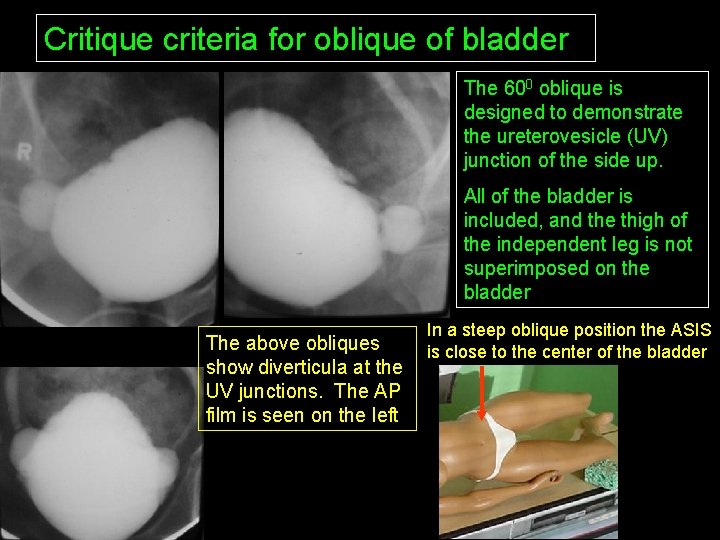 Critique criteria for oblique of bladder

R

The $60^0$ oblique is designed to demonstrate the ureterovesicle (UV) junction of the side up.

All of the bladder is included, and the thigh of the independent leg is not superimposed on the bladder

The above obliques show diverticula at the UV junctions. The AP film is seen on the left

In a steep oblique position the ASIS is close to the center of the bladder